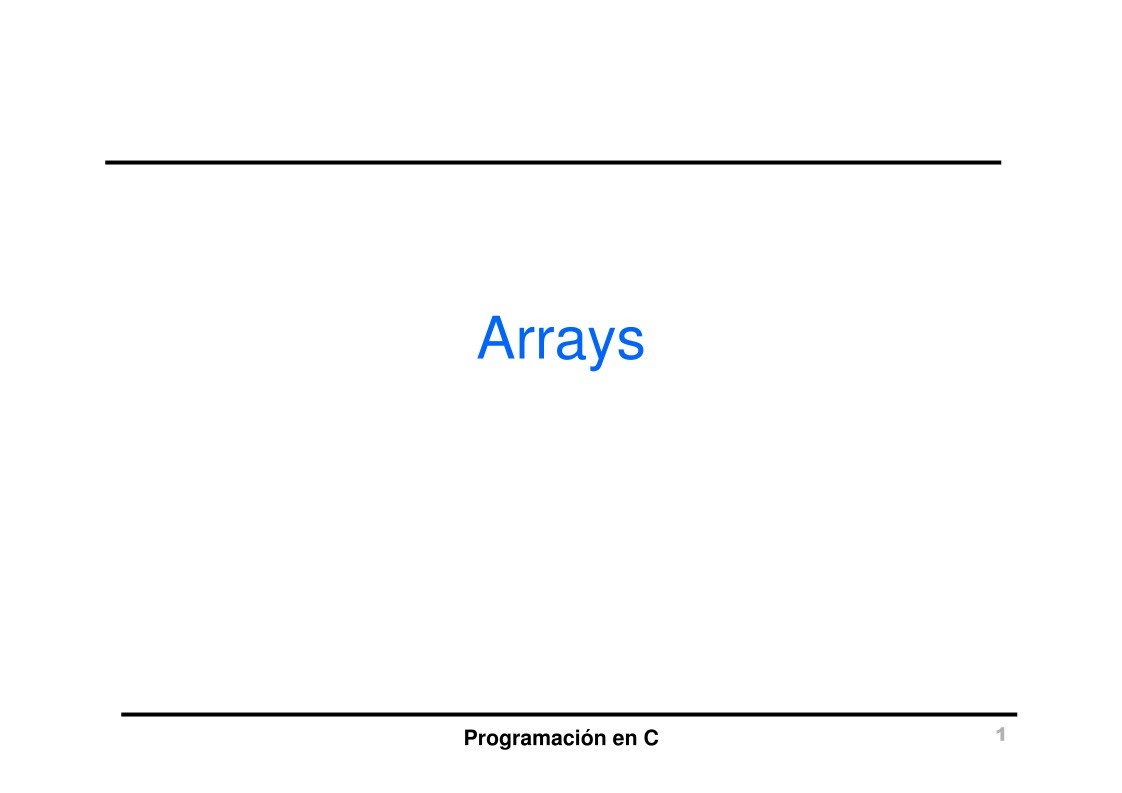 Arrays

Programación en C

1